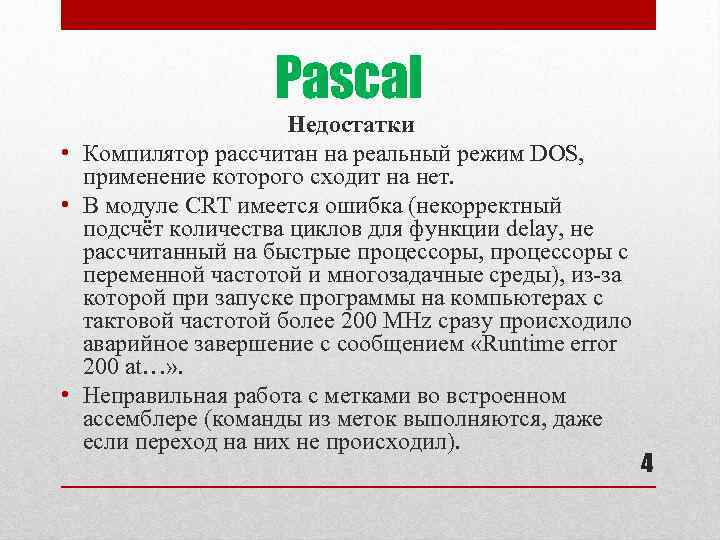 Pascal

Недостатки

• Компилятор рассчитан на реальный режим DOS, применение которого сходит на нет.

• В модуле CRT имеется ошибка (некорректный подсчёт количества циклов для функции delay, не рассчитанный на быстрые процессоры, процессоры с переменной частотой и многозадачные среды), из-за которой при запуске программы на компьютерах с тактовой частотой более 200 MHz сразу происходило аварийное завершение с сообщением «Runtime error 200 at…».

• Неправильная работа с метками во встроенном ассемблере (команды из меток выполняются, даже если переход на них не происходил).

4